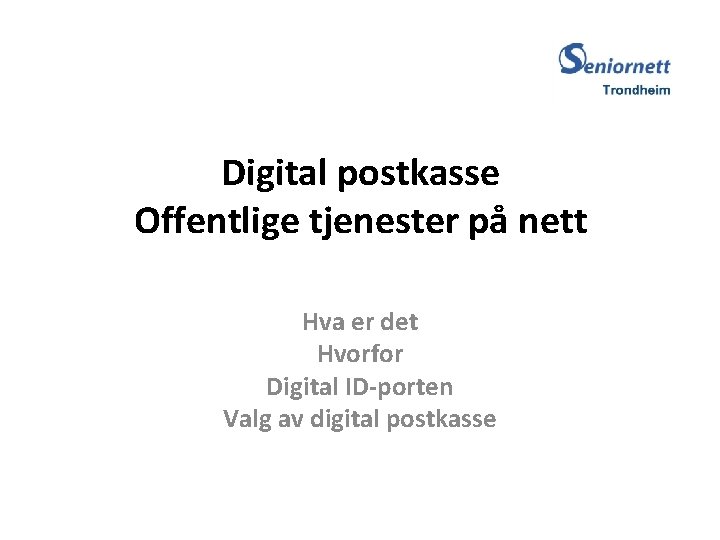 Seniornett
Trondheim

Digital postkasse
Offentlige tjenester på nett

Hva er det
Hvorfor
Digital ID-porten
Valg av digital postkasse